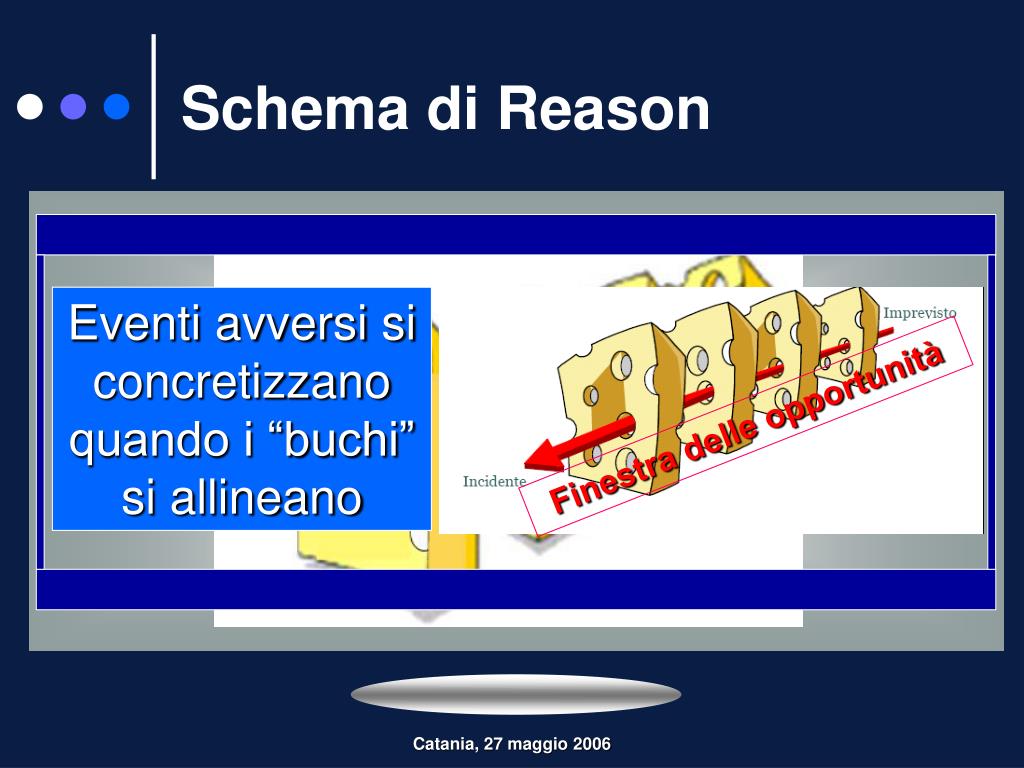 Schema di Reason

Eventi avversi si concretizzano quando i “buchi” si allineano

Imprevisto

Finestra delle opportunità

Incidente

Catania, 27 maggio 2006